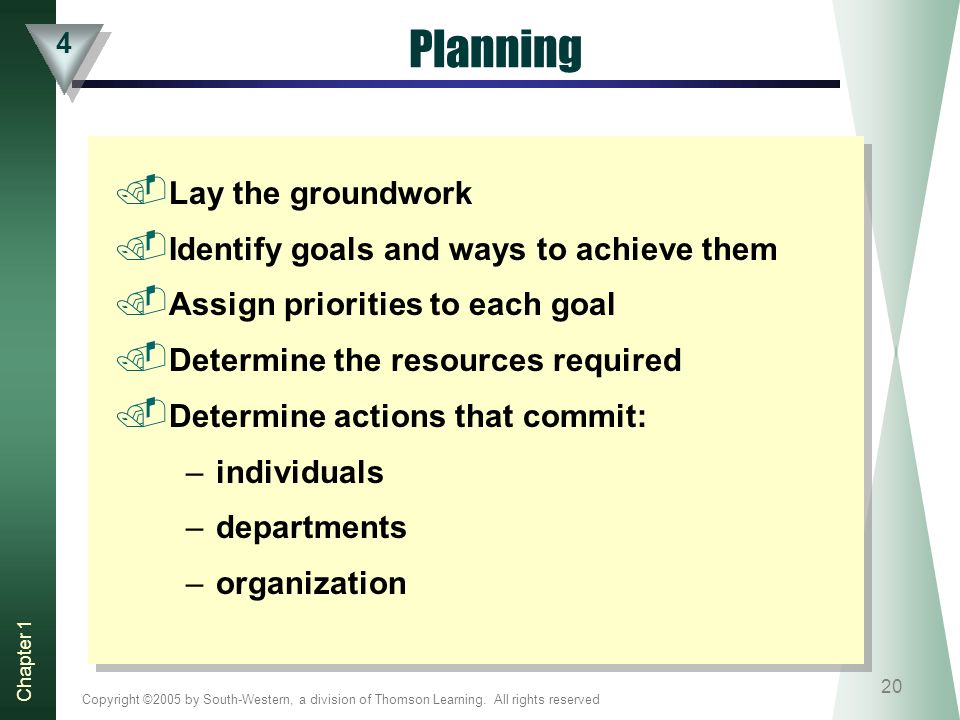 4

Planning

Lay the groundwork

Identify goals and ways to achieve them

Assign priorities to each goal

Determine the resources required

Determine actions that commit:

– individuals

– departments

– organization

Chapter 1

Copyright ©2005 by South-Western, a division of Thomson Learning. All rights reserved

20